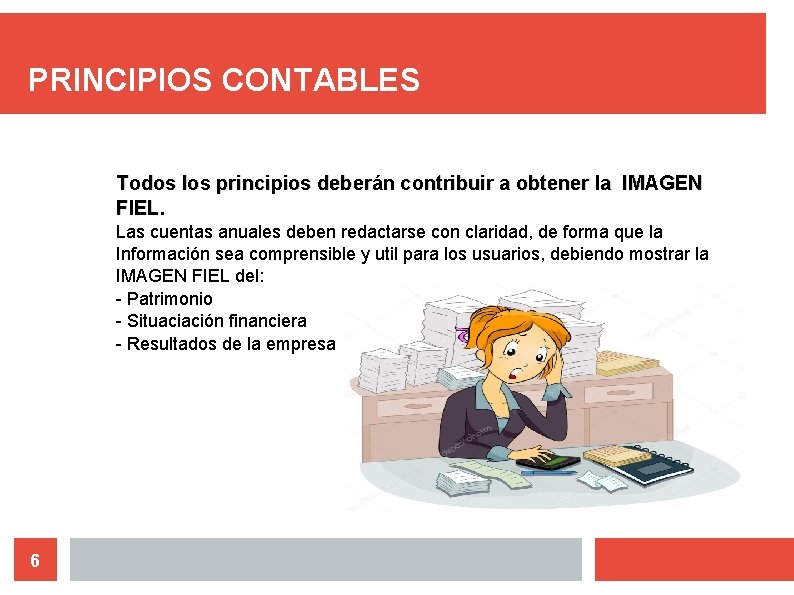 PRINCIPIOS CONTABLES

Todos los principios deberán contribuir a obtener la IMAGEN FIEL.

Las cuentas anuales deben redactarse con claridad, de forma que la Información sea comprensible y util para los usuarios, debiendo mostrar la IMAGEN FIEL del:
- Patrimonio
- Situaciación financiera
- Resultados de la empresa

6